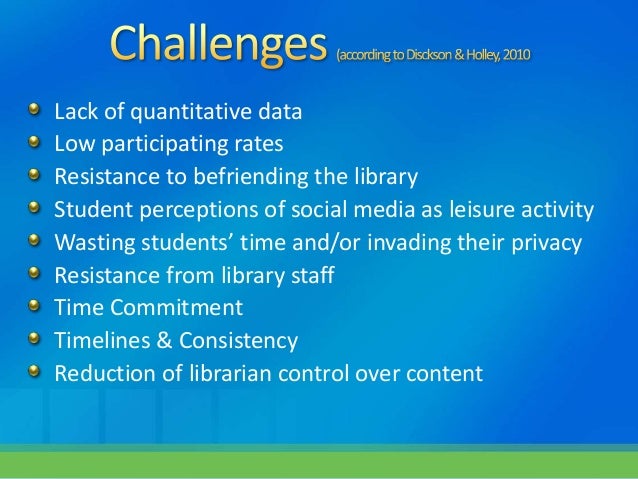 Challenges (according to Disckson & Holley, 2010

- Lack of quantitative data
- Low participating rates
- Resistance to befriending the library
- Student perceptions of social media as leisure activity
- Wasting students' time and/or invading their privacy
- Resistance from library staff
- Time Commitment
- Timelines & Consistency
- Reduction of librarian control over content